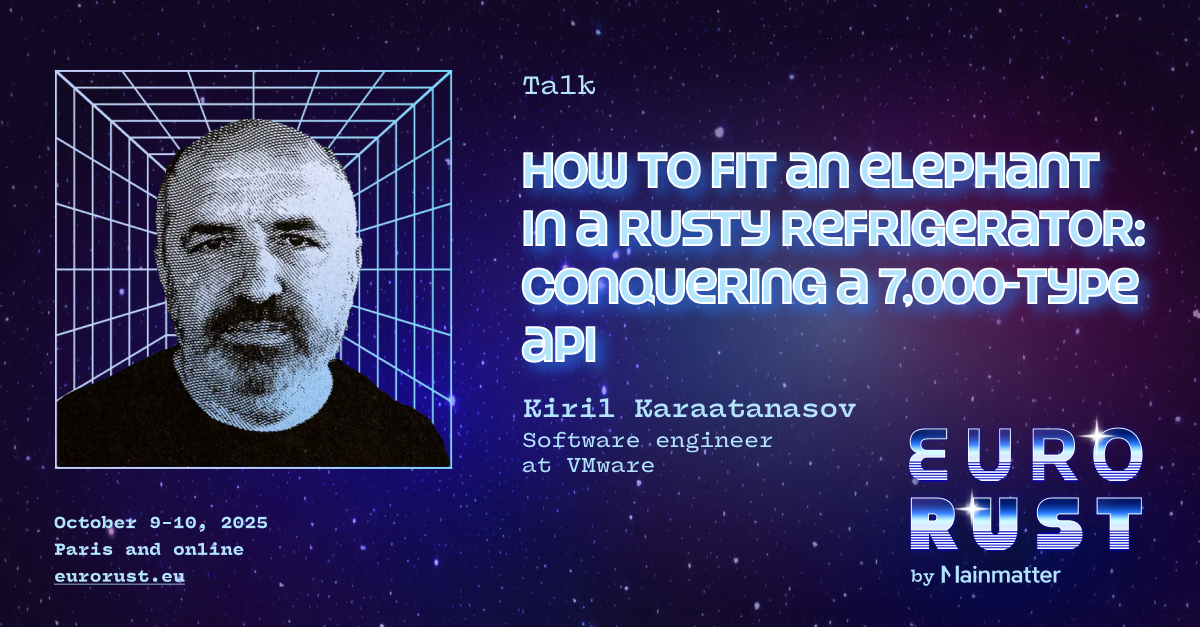 Talk

HOW TO FIT AN ELEPHANT IN A RUSTY REFRIGERATOR: CONQUERING A 7,000-TYPE API

Kiril Karaatanasov
Software engineer at VMware

October 9-10, 2025
Paris and online
eurorust.eu

EURO RUST
by Mainmatter